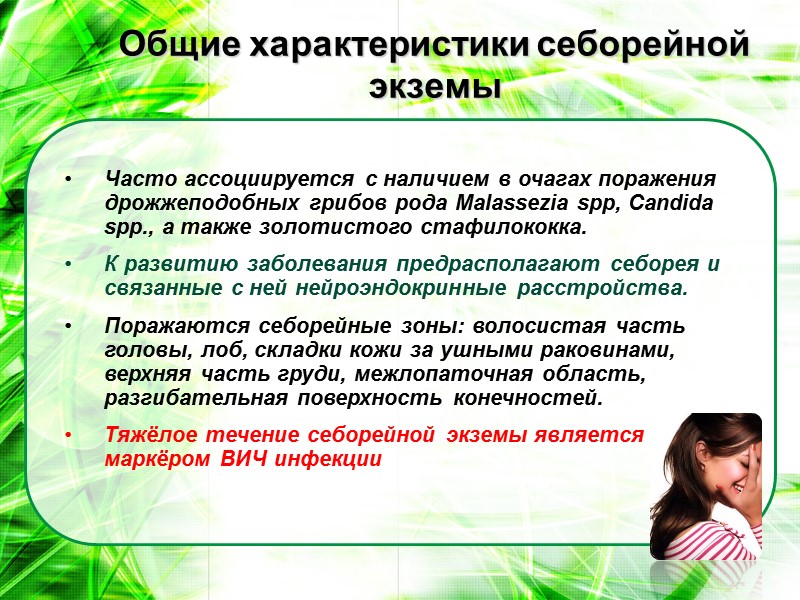 Общие характеристики себорейной экземы

• Часто ассоциируется с наличием в очагах поражения дрожжеподобных грибов рода Malassezia spp, Candida spp., а также золотистого стафилококка.

• К развитию заболевания предрасполагают себорея и связанные с ней нейроэндокринные расстройства.

• Поражаются себорейные зоны: волосистая часть головы, лоб, складки кожи за ушными раковинами, верхняя часть груди, межлопаточная область, разгибательная поверхность конечностей.

• Тяжёлое течение себорейной экземы является маркёром ВИЧ инфекции